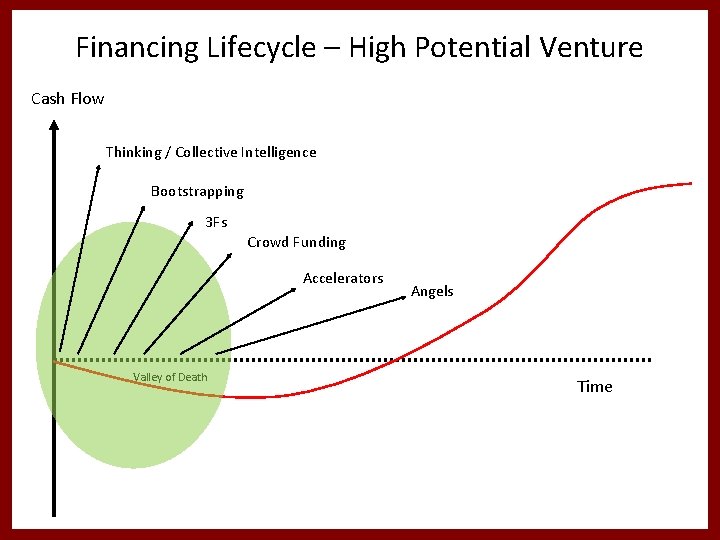 Financing Lifecycle – High Potential Venture

Cash Flow

Thinking / Collective Intelligence

Bootstrapping

3Fs

Crowd Funding

Accelerators

Angels

Valley of Death

Time